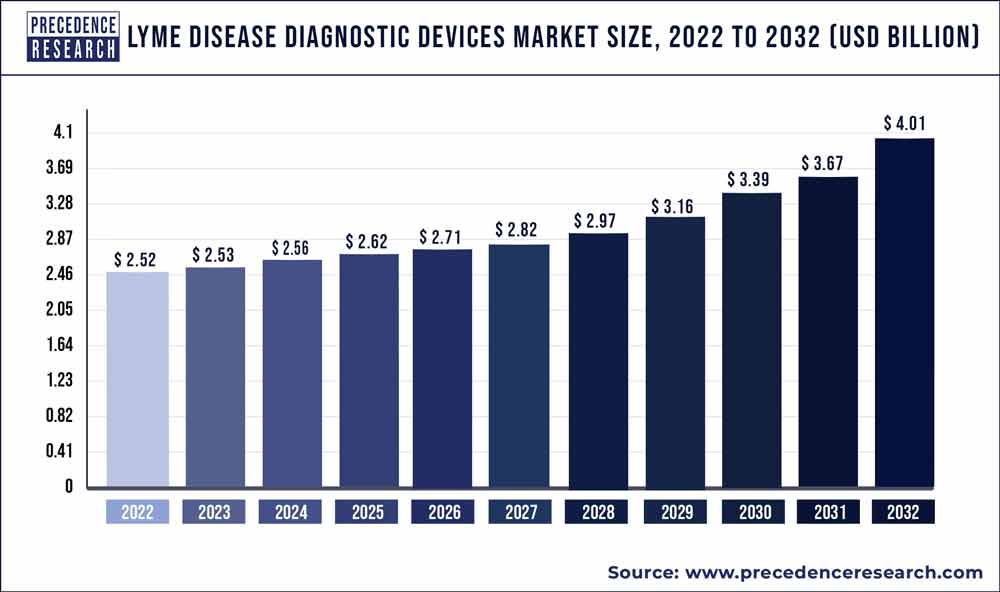 PRECEDENCE RESEARCH

LYME DISEASE DIAGNOSTIC DEVICES MARKET SIZE, 2022 TO 2032 (USD BILLION)

4.1
3.69
3.28
2.87
2.46
2.05
1.64
1.23
0.82
0.41
0

$ 2.52
$ 2.53
$ 2.56
$ 2.62
$ 2.71
$ 2.82
$ 2.97
$ 3.16
$ 3.39
$ 3.67
$ 4.01

2022
2023
2024
2025
2026
2027
2028
2029
2030
2031
2032

Source: www.precedenceresearch.com